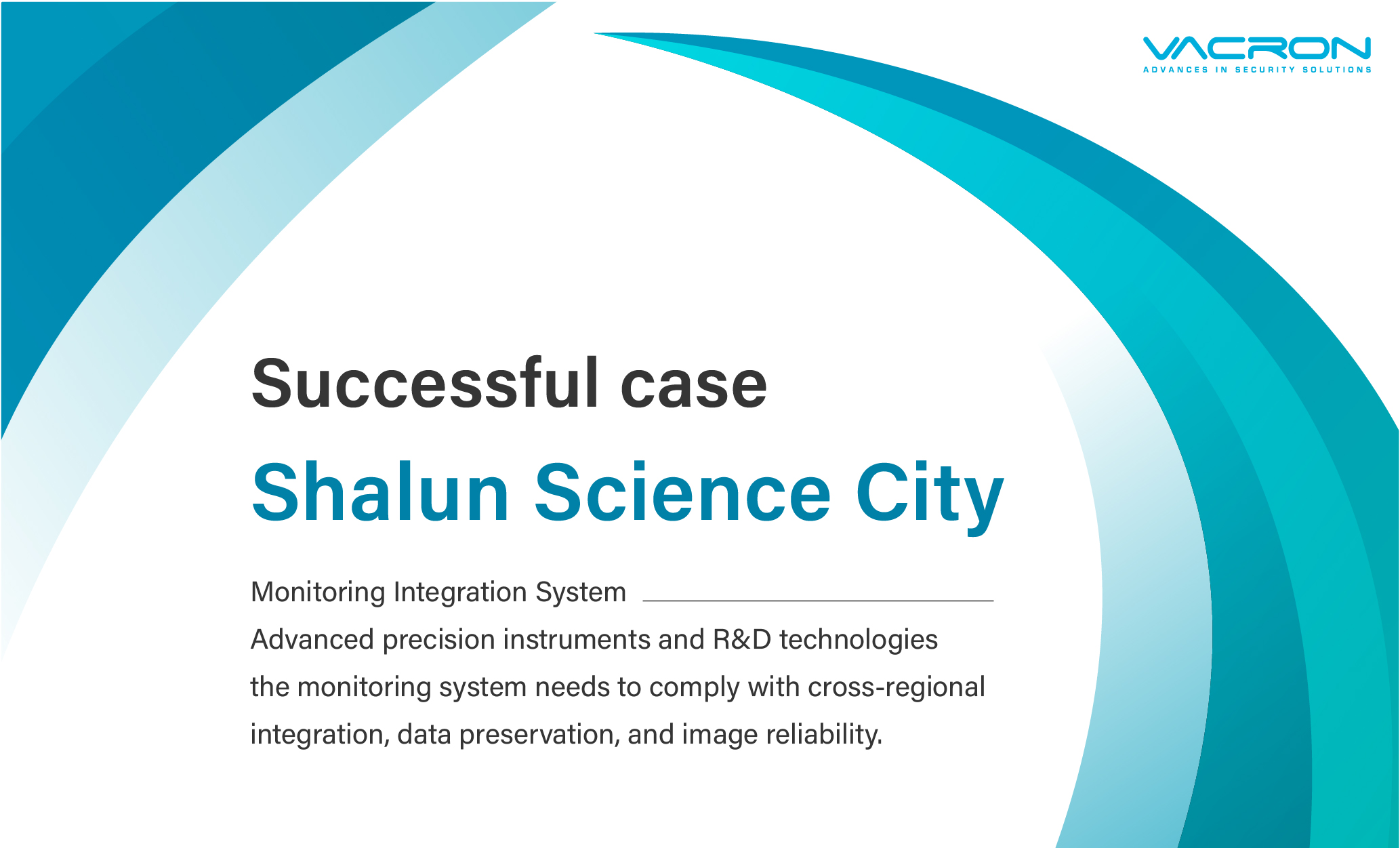 VACRON
ADVANCES IN SECURITY SOLUTIONS

Successful case

Shalun Science City

Monitoring Integration System

Advanced precision instruments and R&D technologies the monitoring system needs to comply with cross-regional integration, data preservation, and image reliability.